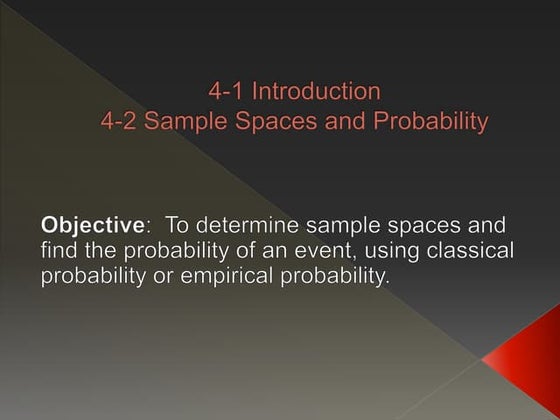 4-1 Introduction
4-2 Sample Spaces and Probability

Objective: To determine sample spaces and find the probability of an event, using classical probability or empirical probability.